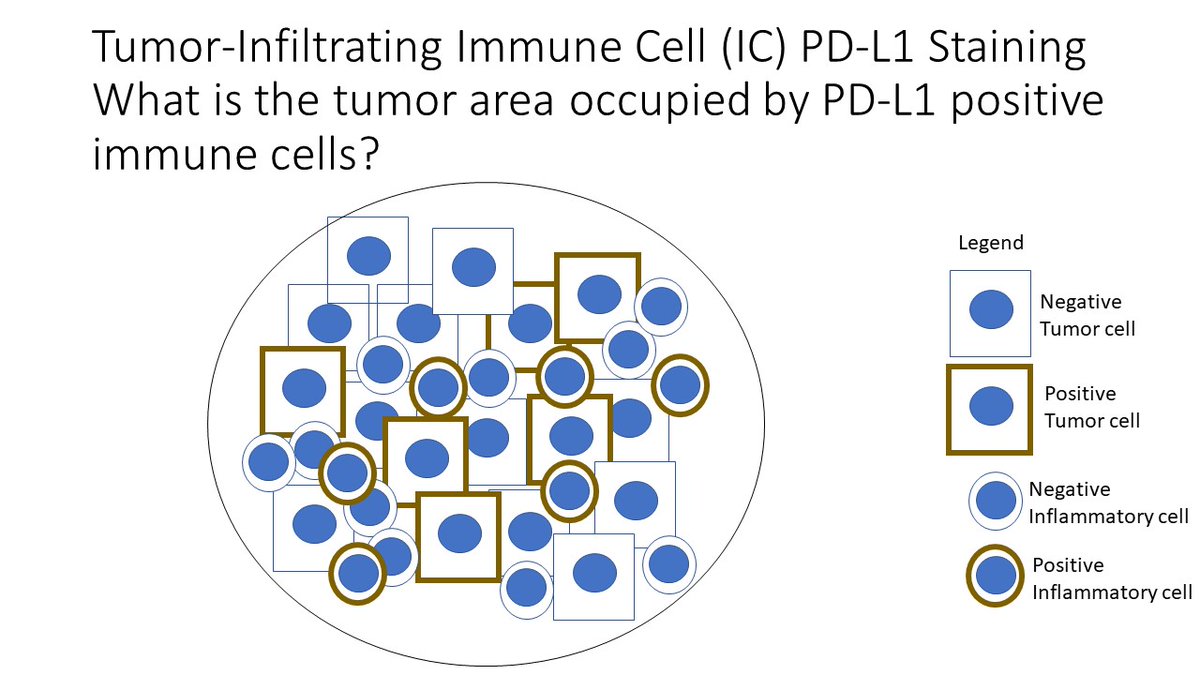 Tumor-Infiltrating Immune Cell (IC) PD-L1 Staining
What is the tumor area occupied by PD-L1 positive immune cells?

Legend

Negative Tumor cell

Positive Tumor cell

Negative Inflammatory cell

Positive Inflammatory cell